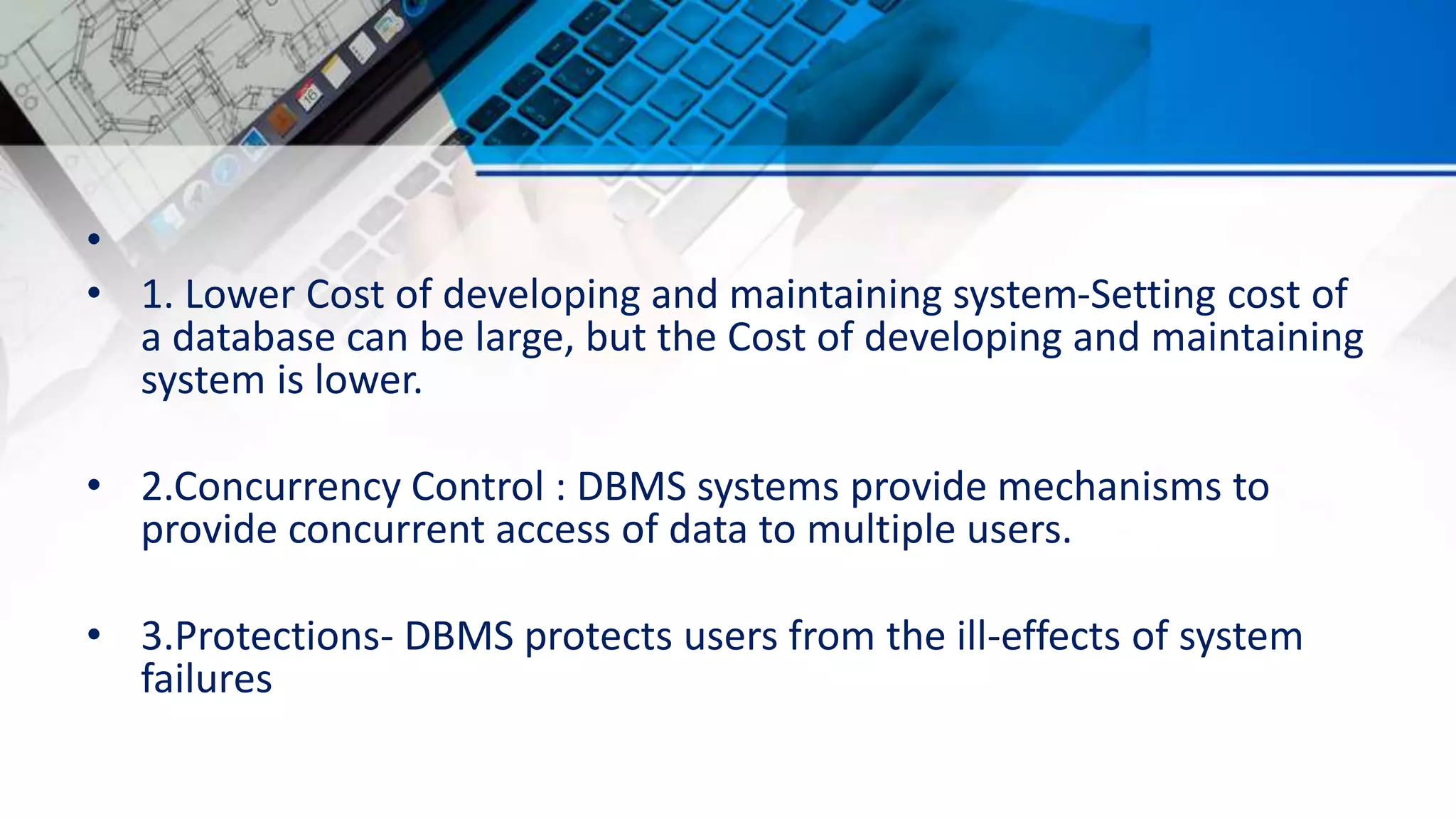 •

• 1. Lower Cost of developing and maintaining system-Setting cost of a database can be large, but the Cost of developing and maintaining system is lower.

• 2.Concurrency Control : DBMS systems provide mechanisms to provide concurrent access of data to multiple users.

• 3.Protections- DBMS protects users from the ill-effects of system failures